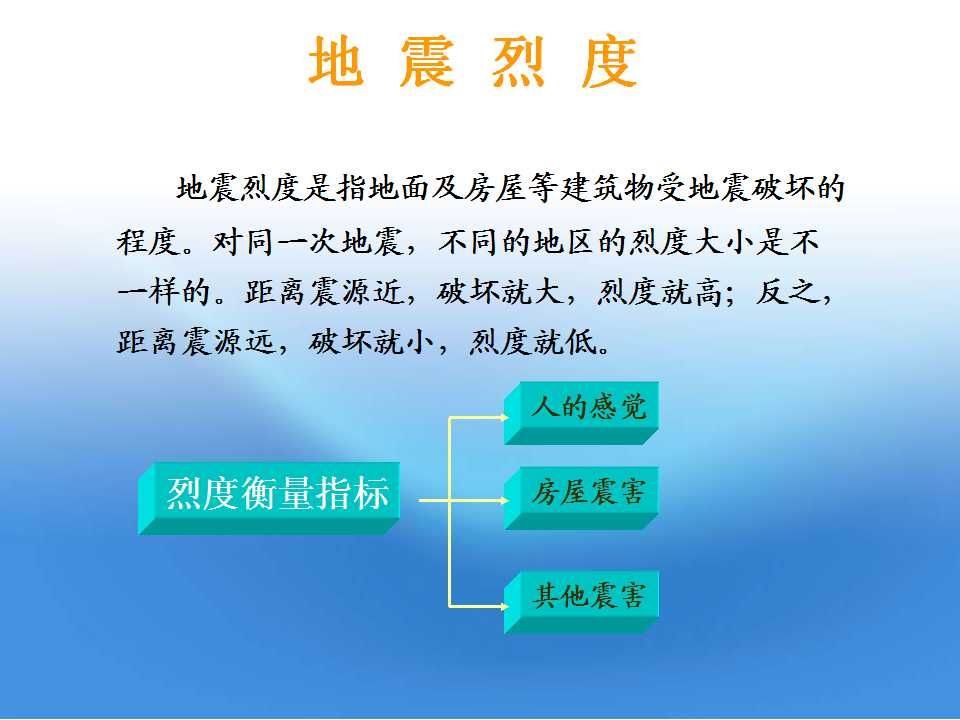 地 震 烈 度

地震烈度是指地面及房屋等建筑物受地震破坏的程度。对同一次地震，不同的地区的烈度大小是不一样的。距离震源近，破坏就大，烈度就高；反之，距离震源远，破坏就小，烈度就低。

烈度衡量指标

人的感觉

房屋震害

其他震害